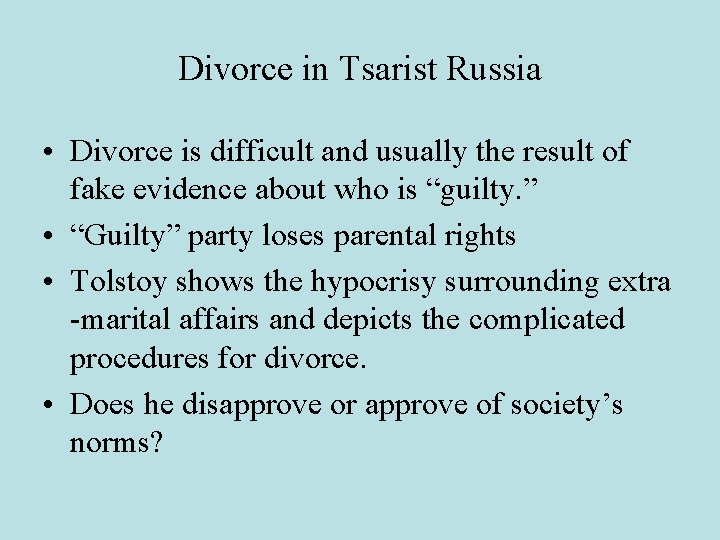 Divorce in Tsarist Russia

• Divorce is difficult and usually the result of fake evidence about who is “guilty.”
• “Guilty” party loses parental rights
• Tolstoy shows the hypocrisy surrounding extra -marital affairs and depicts the complicated procedures for divorce.
• Does he disapprove or approve of society’s norms?